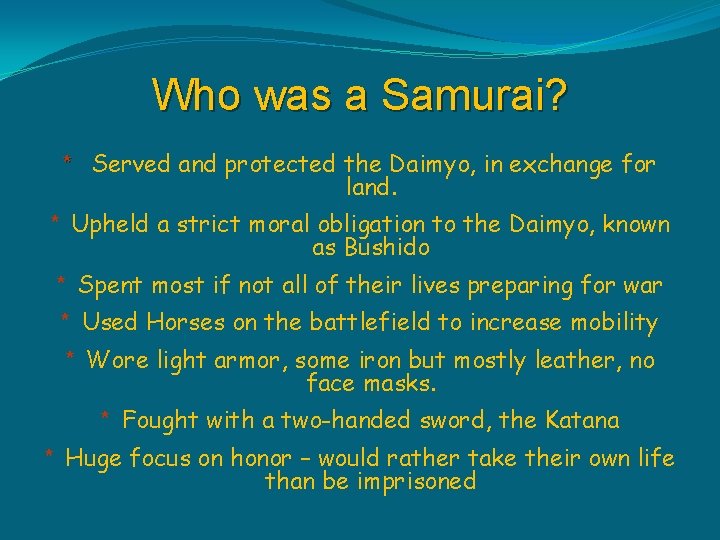 Who was a Samurai?

* Served and protected the Daimyo, in exchange for land.

* Upheld a strict moral obligation to the Daimyo, known as Bushido

* Spent most if not all of their lives preparing for war

* Used Horses on the battlefield to increase mobility

* Wore light armor, some iron but mostly leather, no face masks.

* Fought with a two-handed sword, the Katana

* Huge focus on honor – would rather take their own life than be imprisoned